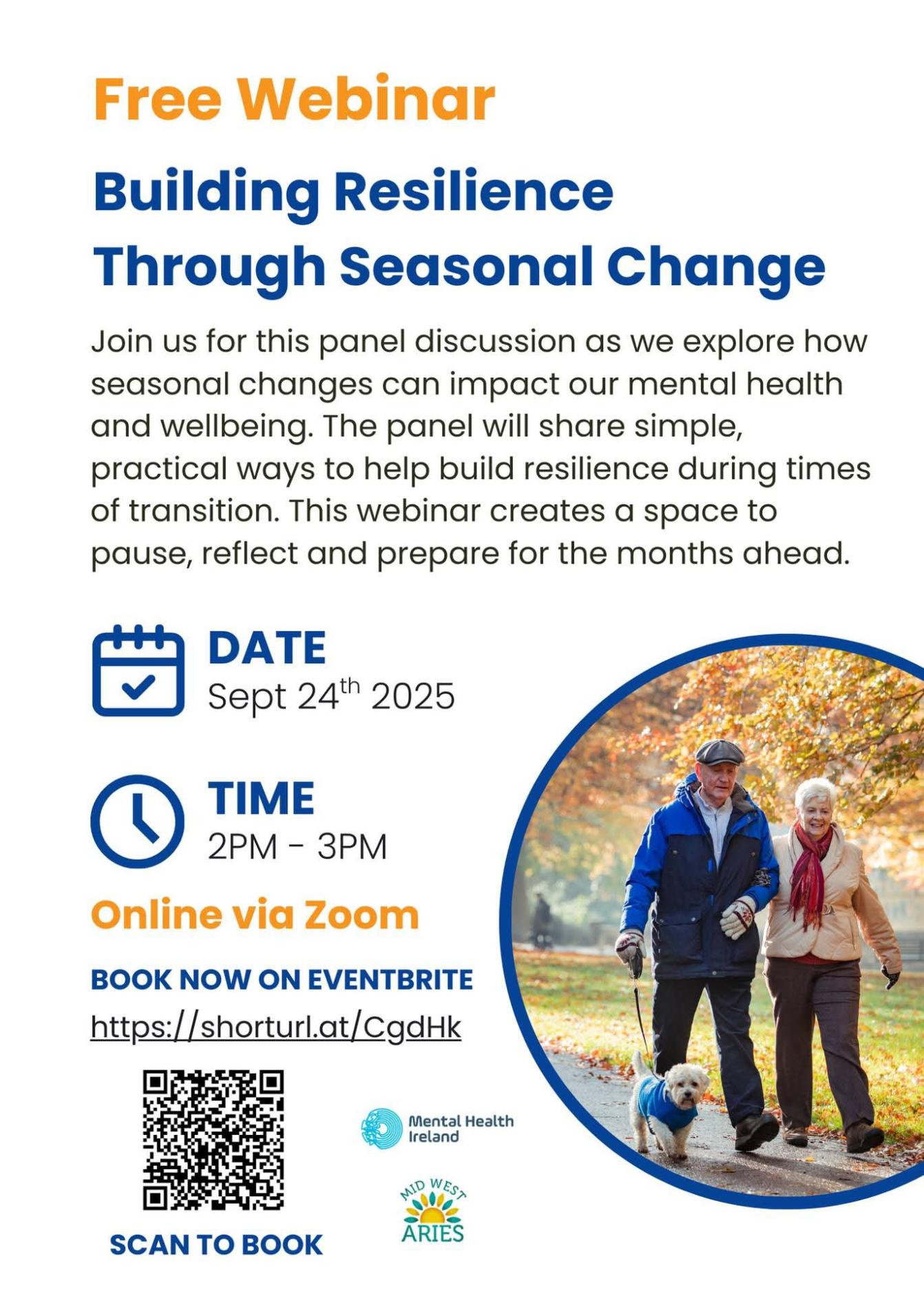 Free Webinar

Building Resilience Through Seasonal Change

Join us for this panel discussion as we explore how seasonal changes can impact our mental health and wellbeing. The panel will share simple, practical ways to help build resilience during times of transition. This webinar creates a space to pause, reflect and prepare for the months ahead.

DATE
Sept 24$^{th}$ 2025

TIME
2PM - 3PM

Online via Zoom

BOOK NOW ON EVENTBRITE
https://shorturl.at/CgdHk

SCAN TO BOOK

Mental Health Ireland

MID WEST
ARIES